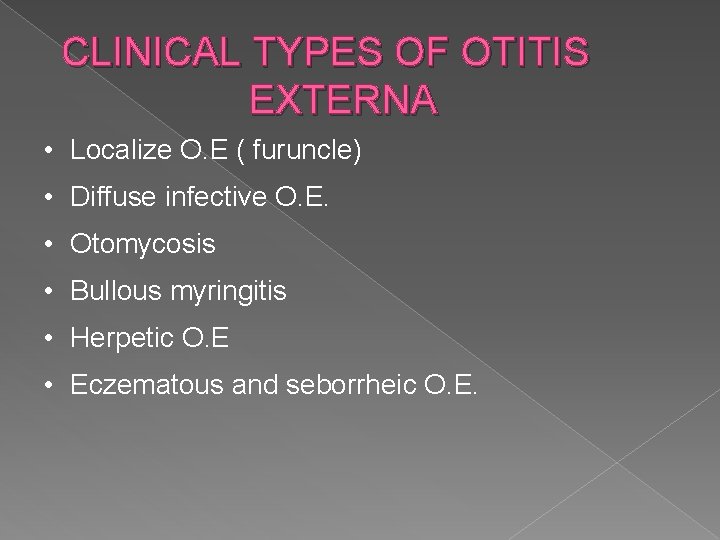 CLINICAL TYPES OF OTITIS EXTERNA

• Localize O.E ( furuncle)
• Diffuse infective O.E.
• Otomycosis
• Bullous myringitis
• Herpetic O.E
• Eczematous and seborrheic O.E.